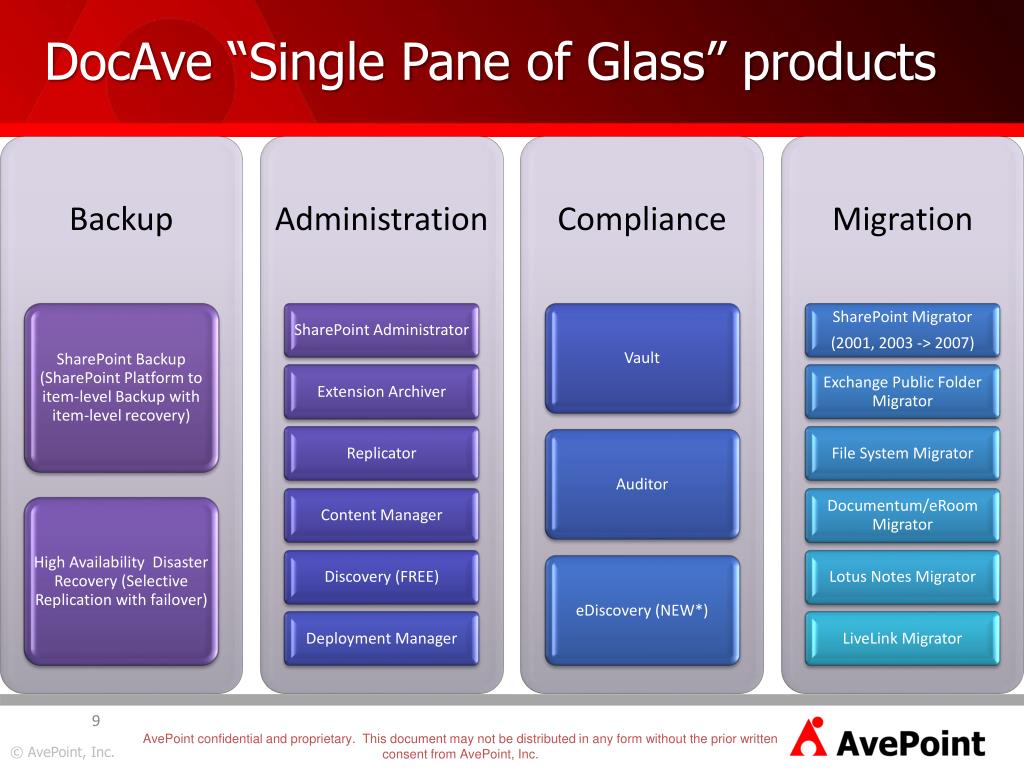 DocAve “Single Pane of Glass” products

Backup

SharePoint Backup (SharePoint Platform to item-level Backup with item-level recovery)

High Availability Disaster Recovery (Selective Replication with failover)

Administration

SharePoint Administrator

Extension Archiver

Replicator

Content Manager

Discovery (FREE)

Deployment Manager

Compliance

Vault

Auditor

eDiscovery (NEW*)

Migration

SharePoint Migrator (2001, 2003 -> 2007)

Exchange Public Folder Migrator

File System Migrator

Documentum/eRoom Migrator

Lotus Notes Migrator

LiveLink Migrator

9

© AvePoint, Inc.

AvePoint confidential and proprietary. This document may not be distributed in any form without the prior written consent from AvePoint, Inc.

AvePoint